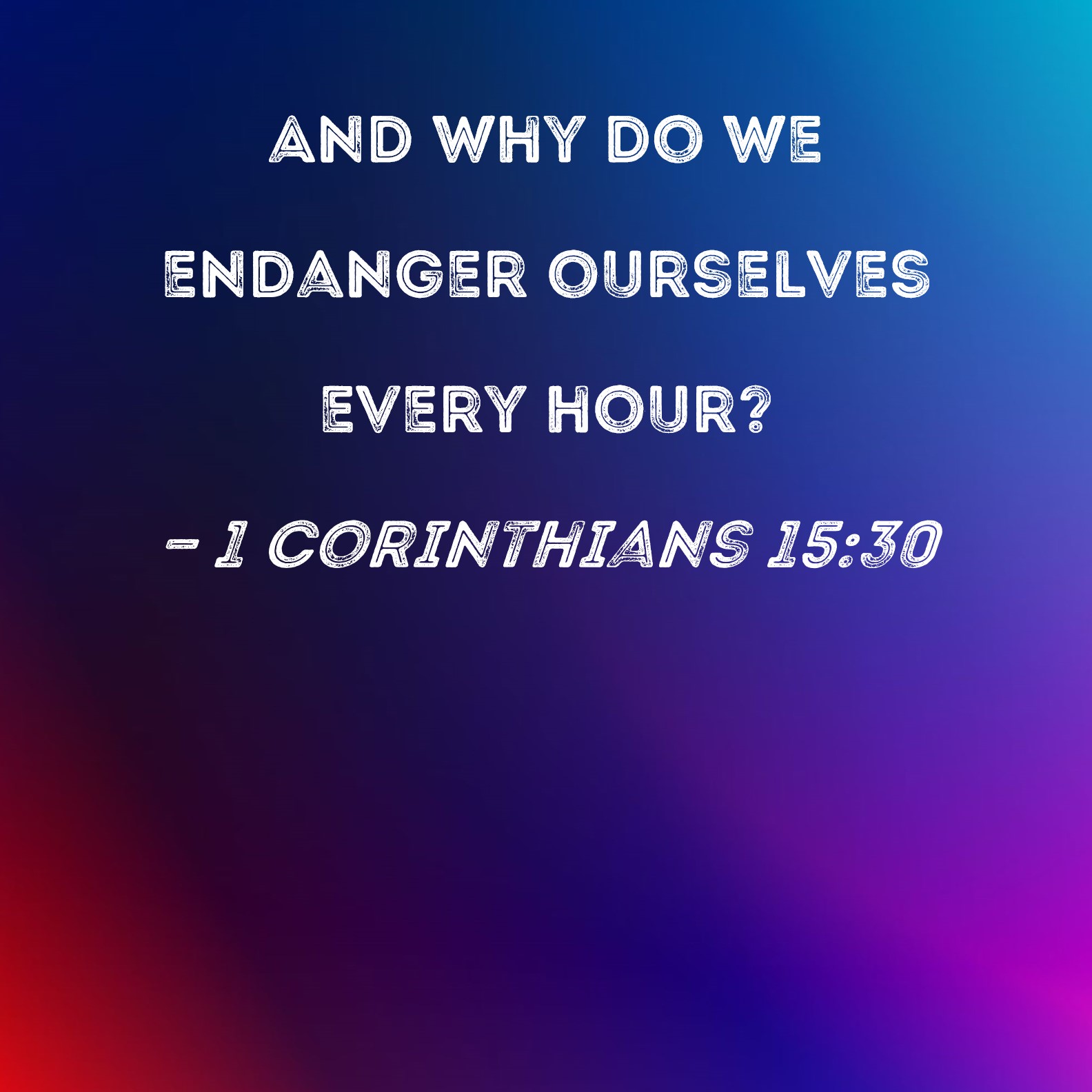 AND WHY DO WE ENDANGER OURSELVES EVERY HOUR?

- 1 CORINTHIANS 15:30